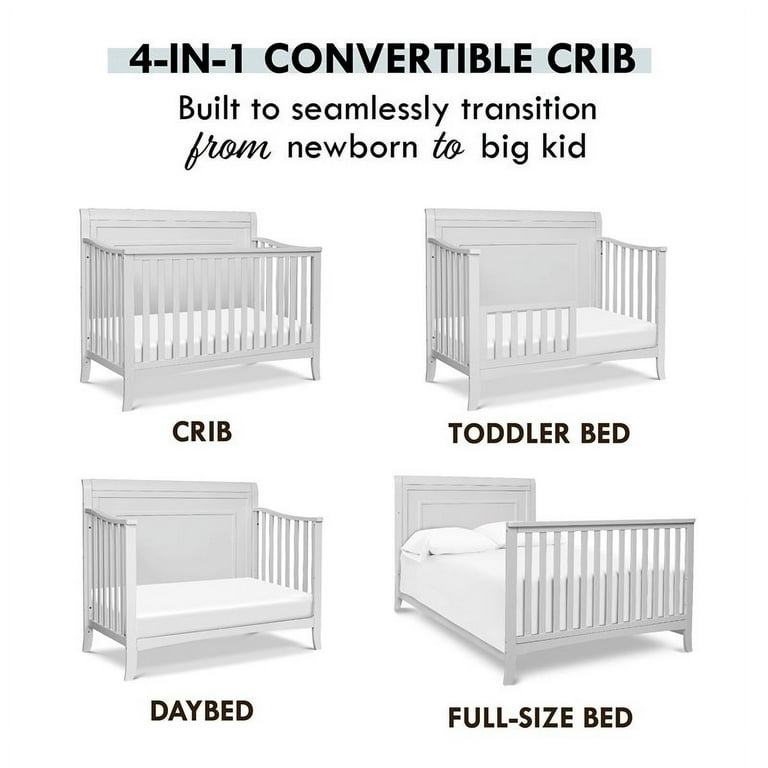 4-IN-1 CONVERTIBLE CRIB

Built to seamlessly transition from newborn to big kid

CRIB

TODDLER BED

DAYBED

FULL-SIZE BED